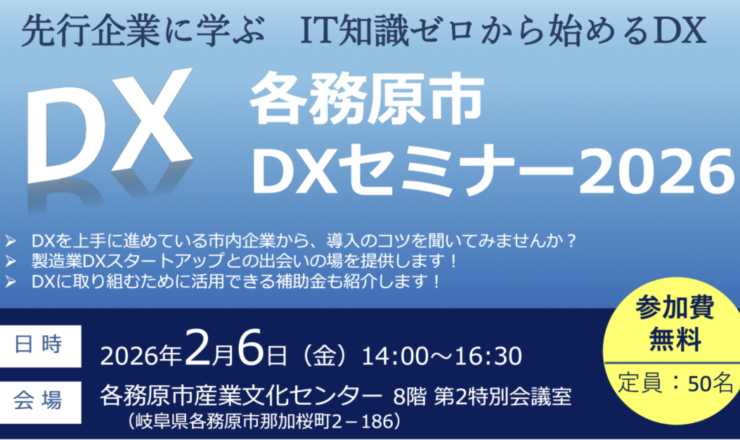 先行企業に学ぶ　IT知識ゼロから始めるDX

DX

各務原市
DXセミナー2026

➢ DXを上手に進めている市内企業から、導入のコツを聞いてみませんか？
➢ 製造業DXスタートアップとの出会いの場を提供します！
➢ DXに取り組むために活用できる補助金も紹介します！

参加費
無料

定員：50名

日時　2026年2月6日（金）14:00～16:30

会場　各務原市産業文化センター 8階 第2特別会議室
（岐阜県各務原市那加桜町2－186）